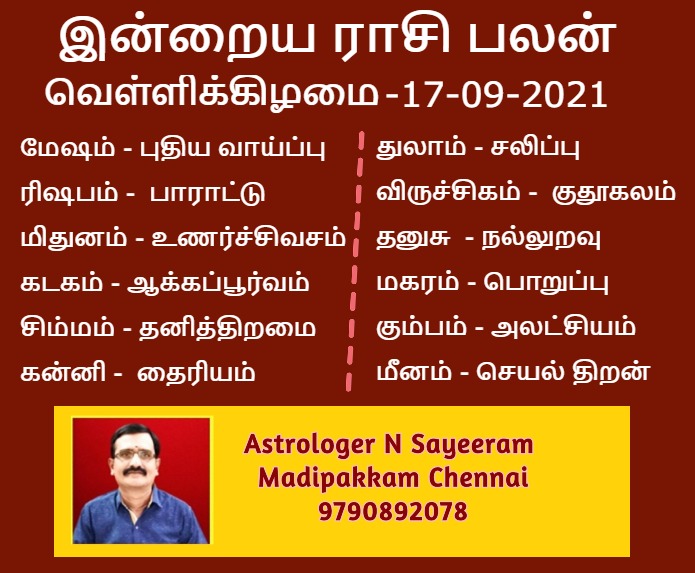 இன்றைய ராசி பலன்
வெள்ளிக்கிழமை-17-09-2021

மேஷம் - புதிய வாய்ப்பு
ரிஷபம் - பாராட்டு
மிதுனம் - உணர்ச்சிவசம்
கடகம் - ஆக்கப்பூர்வம்
சிம்மம் - தனித்திறமை
கன்னி - தைரியம்

துலாம் - சலிப்பு
விருச்சிகம் - குதூகலம்
தனுசு - நல்லுறவு
மகரம் - பொறுப்பு
கும்பம் - அலட்சியம்
மீனம் - செயல் திறன்

Astrologer N Sayeeram
Madipakkam Chennai
9790892078